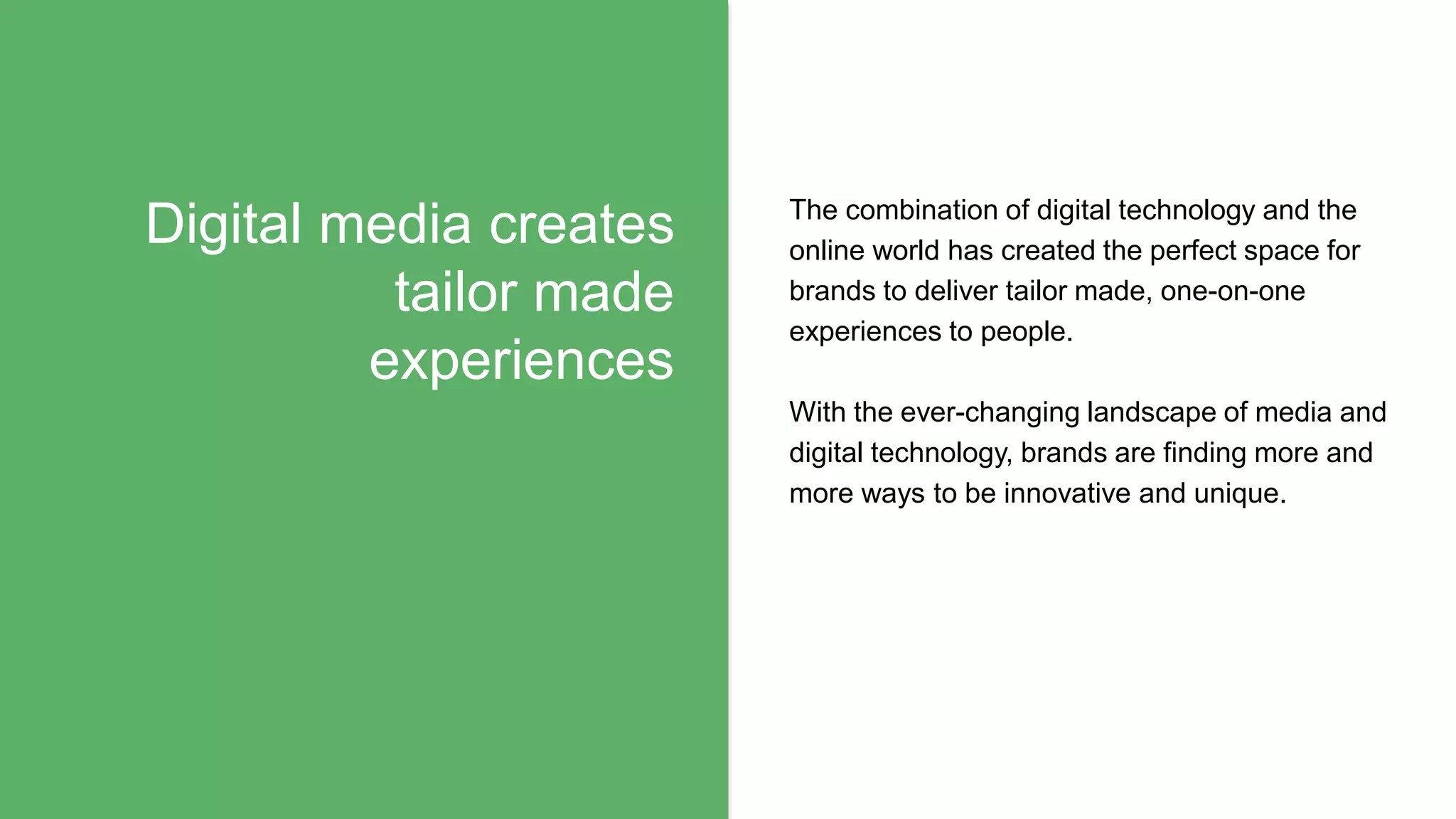 Digital media creates tailor made experiences

The combination of digital technology and the online world has created the perfect space for brands to deliver tailor made, one-on-one experiences to people.

With the ever-changing landscape of media and digital technology, brands are finding more and more ways to be innovative and unique.